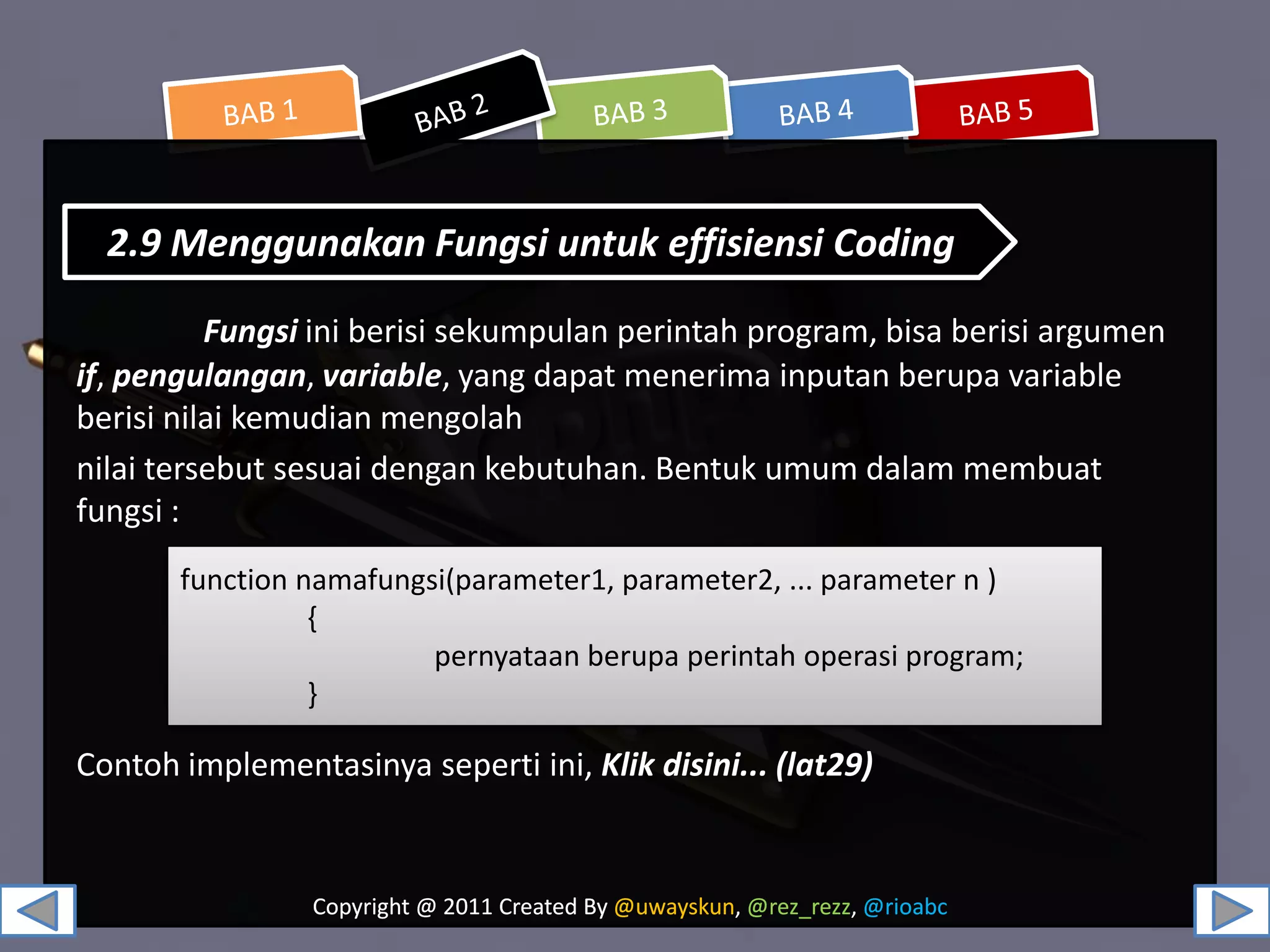 BAB 1 BAB 2 BAB 3 BAB 4 BAB 5

2.9 Menggunakan Fungsi untuk effisiensi Coding

Fungsi ini berisi sekumpulan perintah program, bisa berisi argumen if, pengulangan, variable, yang dapat menerima inputan berupa variable berisi nilai kemudian mengolah

nilai tersebut sesuai dengan kebutuhan. Bentuk umum dalam membuat fungsi :

function namafungsi(parameter1, parameter2, ... parameter n )
{
pernyataan berupa perintah operasi program;
}

Contoh implementasinya seperti ini, Klik disini... (lat29)

Copyright @ 2011 Created By @uwayskun, @rez_rezz, @rioabc